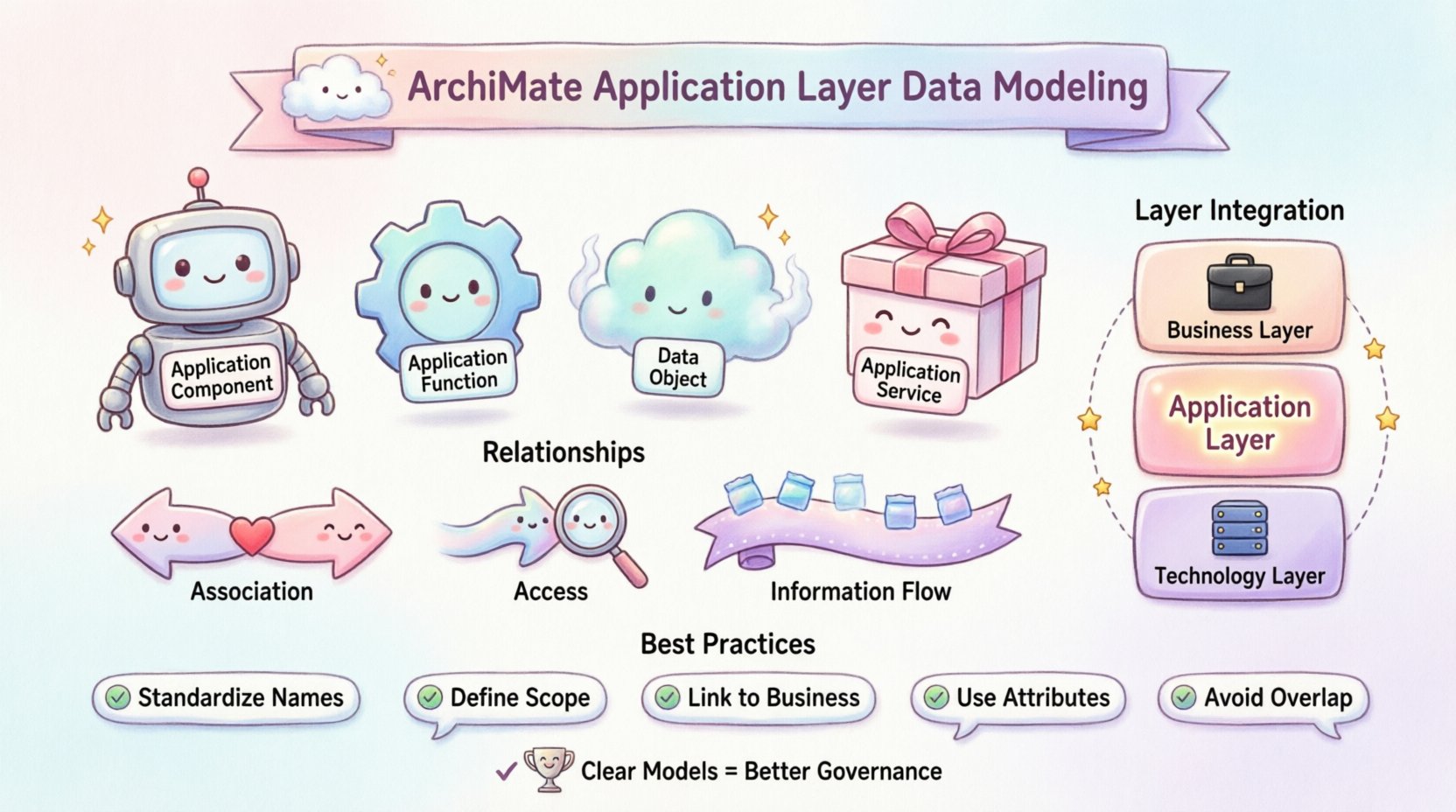 ArchiMate Application Layer Data Modeling

Application Component

Application Function

Data Object

Application Service

Layer Integration

Business Layer

Application Layer

Technology Layer

Relationships

Association

Access

Information Flow

Best Practices

Standardize Names

Define Scope

Link to Business

Use Attributes

Avoid Overlap

Clear Models = Better Governance